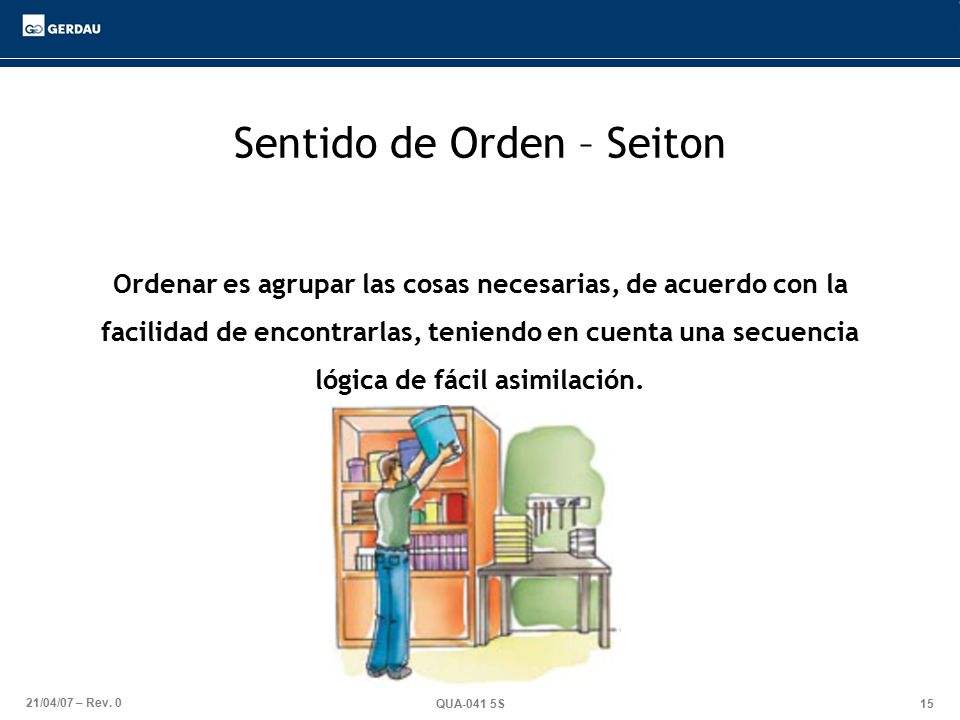 GERDAU

Sentido de Orden – Seiton

Ordenar es agrupar las cosas necesarias, de acuerdo con la facilidad de encontrarlas, teniendo en cuenta una secuencia lógica de fácil asimilación.

21/04/07 – Rev. 0

QUA-041 5S

15